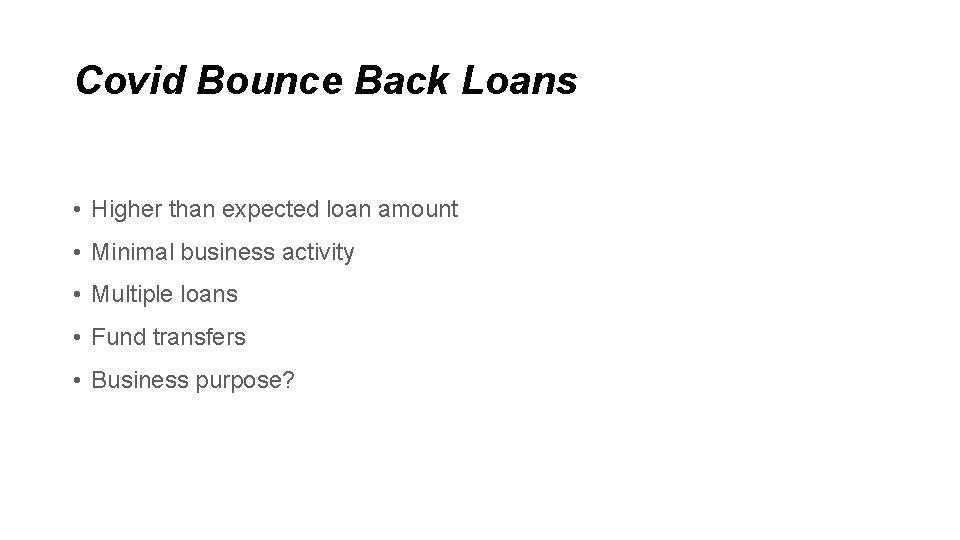 Covid Bounce Back Loans

• Higher than expected loan amount
• Minimal business activity
• Multiple loans
• Fund transfers
• Business purpose?